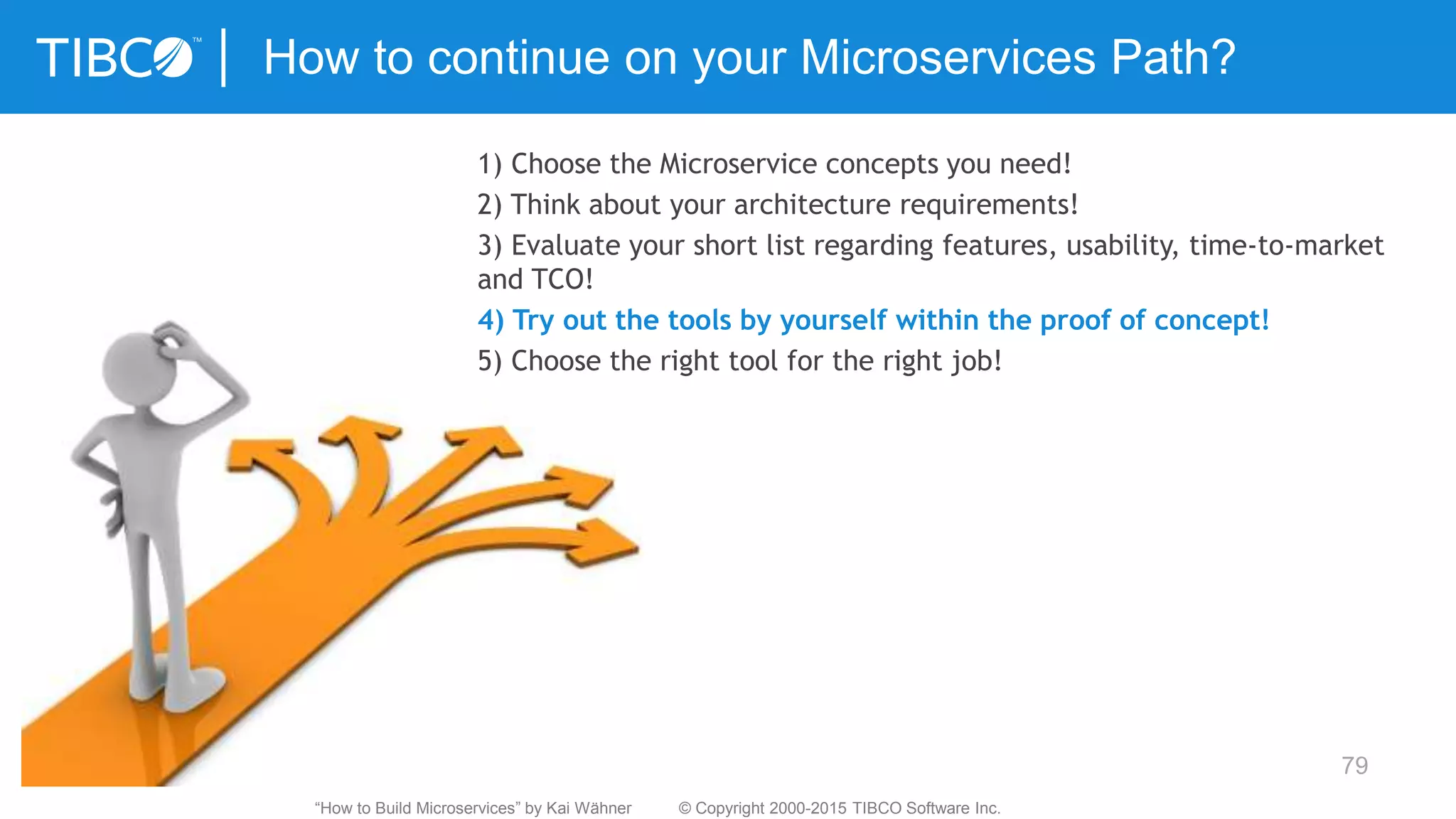 TIBCO™ | How to continue on your Microservices Path?

1) Choose the Microservice concepts you need!

2) Think about your architecture requirements!

3) Evaluate your short list regarding features, usability, time-to-market and TCO!

4) Try out the tools by yourself within the proof of concept!

5) Choose the right tool for the right job!

79

“How to Build Microservices” by Kai Wähner © Copyright 2000-2015 TIBCO Software Inc.